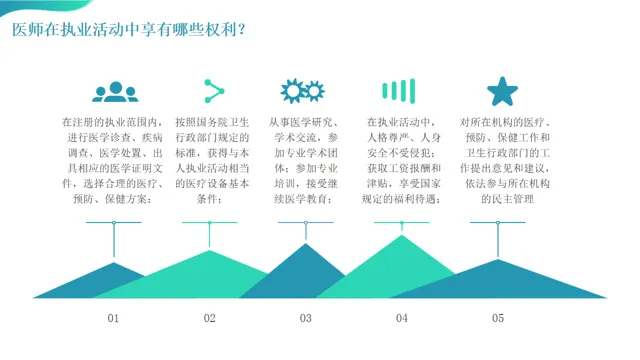 医师在执业活动中享有哪些权利？

在注册的执业范围内，进行医学诊查、疾病调查、医学处置、出具相应的医学证明文件，选择合理的医疗、预防、保健方案；

按照国务院卫生行政部门规定的标准，获得与本人执业活动相当的医疗设备基本条件；

从事医学研究、学术交流，参加专业学术团体；参加专业培训，接受继续医学教育；

在执业活动中，人格尊严、人身安全不受侵犯；获取工资报酬和津贴，享受国家规定的福利待遇；

对所在机构的医疗、预防、保健工作和卫生行政部门的工作提出意见和建议，依法参与所在机构的民主管理

01

02

03

04

05